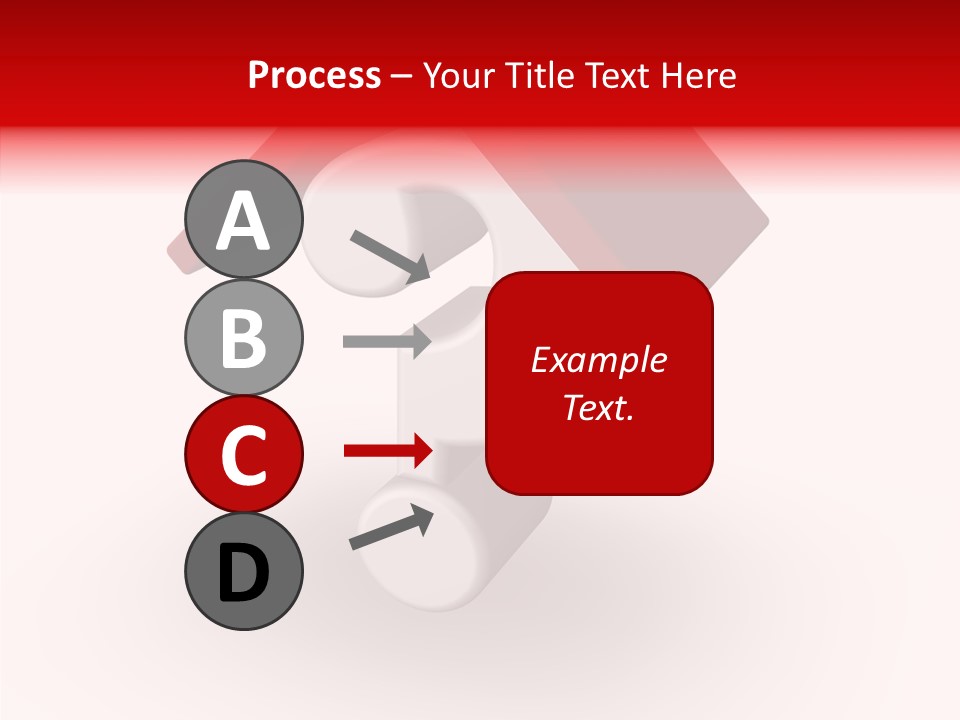 Process – Your Title Text Here

A

B

C

D

Example Text.